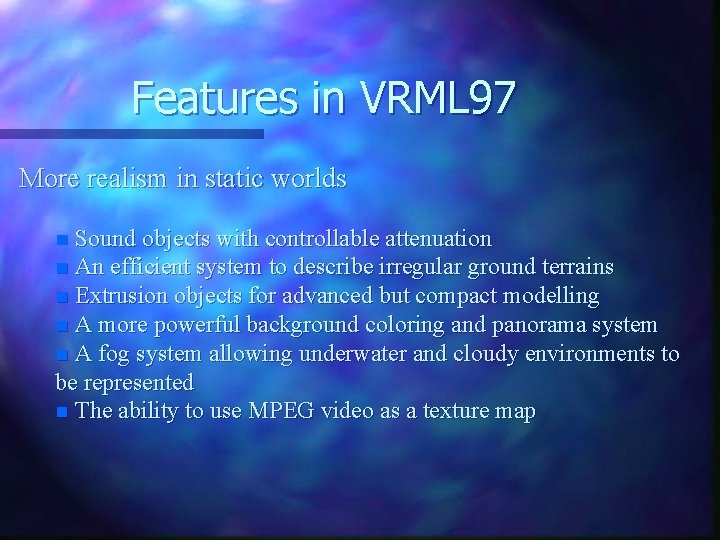 Features in VRML97

More realism in static worlds

- Sound objects with controllable attenuation
- An efficient system to describe irregular ground terrains
- Extrusion objects for advanced but compact modelling
- A more powerful background coloring and panorama system
- A fog system allowing underwater and cloudy environments to be represented
- The ability to use MPEG video as a texture map